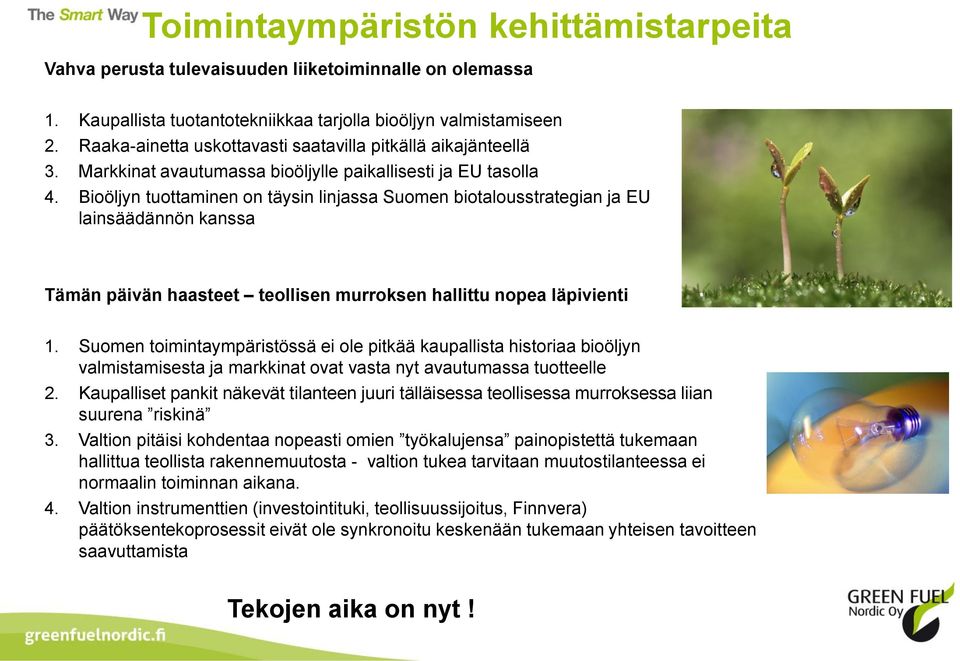 The Smart Way Toimintaympäristön kehittämistarpeita

Vahva perusta tulevaisuuden liiketoiminnalle on olemassa

1. Kaupallista tuotantotekniikkaa tarjolla bioöljyn valmistamiseen
2. Raaka-ainetta uskottavasti saatavilla pitkällä aikajänteellä
3. Markkinat avautumassa bioöljylle paikallisesti ja EU tasolla
4. Bioöljyn tuottaminen on täysin linjassa Suomen biotalousstrategian ja EU lainsäädännön kanssa

Tämän päivän haasteet – teollisen murroksen hallittu nopea läpivienti

1. Suomen toimintaympäristössä ei ole pitkää kaupallista historiaa bioöljyn valmistamisesta ja markkinat ovat vasta nyt avautumassa tuotteelle
2. Kaupalliset pankit näkevät tilanteen juuri tälläisessa teollisessa murroksessa liian suurena ”riskinä”
3. Valtion pitäisi kohdentaa nopeasti omien ”työkalujensa” painopistettä tukemaan hallittua teollista rakennemuutosta - valtion tukea tarvitaan muutostilanteessa ei normaalin toiminnan aikana.
4. Valtion instrumenttien (investointituki, teollisuussijoitus, Finnvera) päätöksentekoprosessit eivät ole synkronoitu keskenään tukemaan yhteisen tavoitteen saavuttamista

Tekojen aika on nyt !

greenfuelnordic.fi

GREEN FUEL Nordic Oy